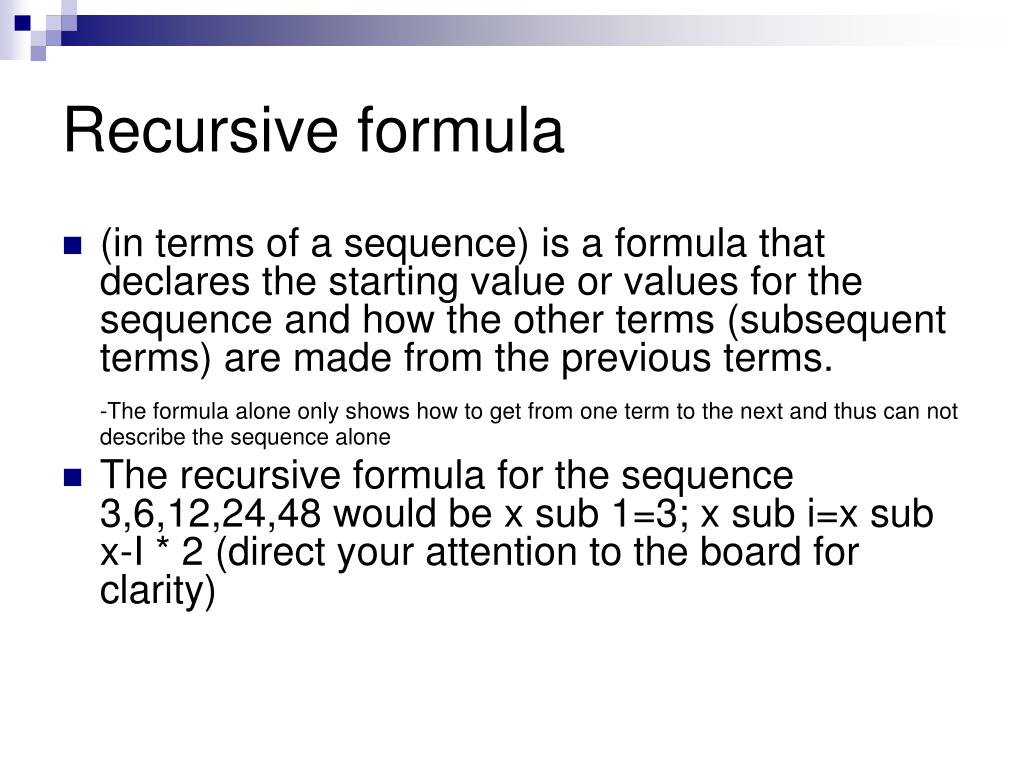 Recursive formula

(in terms of a sequence) is a formula that declares the starting value or values for the sequence and how the other terms (subsequent terms) are made from the previous terms.

-The formula alone only shows how to get from one term to the next and thus can not describe the sequence alone

The recursive formula for the sequence 3,6,12,24,48 would be x sub 1=3; x sub i=x sub x-I * 2 (direct your attention to the board for clarity)